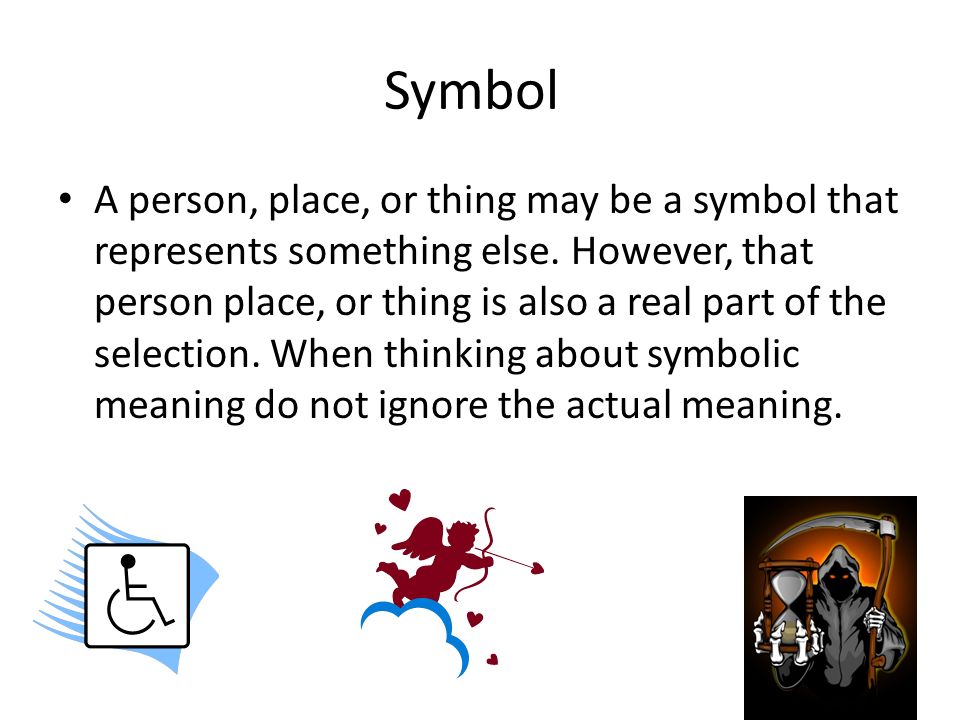 Symbol

• A person, place, or thing may be a symbol that represents something else. However, that person place, or thing is also a real part of the selection. When thinking about symbolic meaning do not ignore the actual meaning.